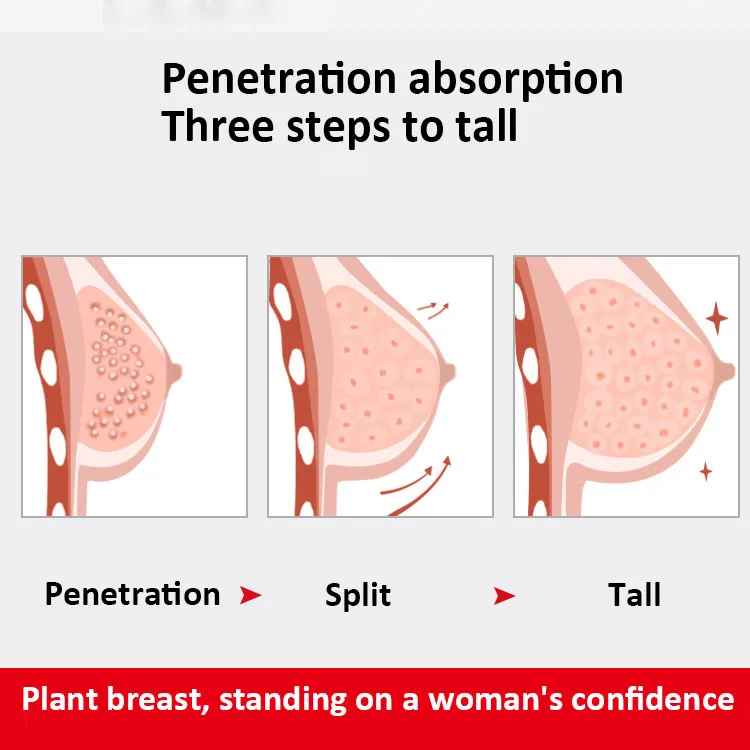 Penetration absorption
Three steps to tall

Penetration ➤ Split ➤ Tall

Plant breast, standing on a woman's confidence